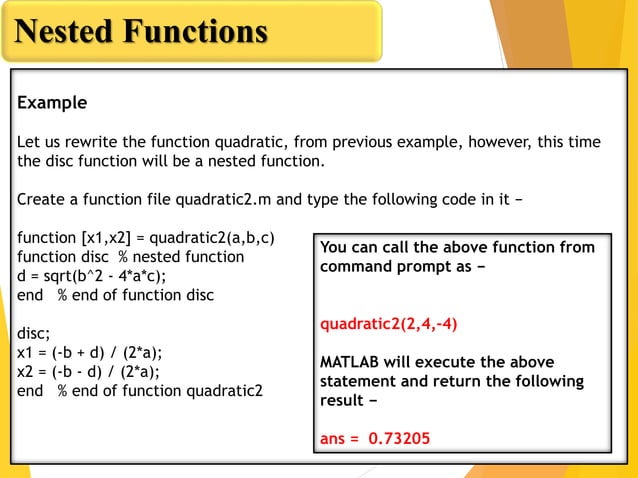 Nested Functions

Example

Let us rewrite the function quadratic, from previous example, however, this time the disc function will be a nested function.

Create a function file quadratic2.m and type the following code in it −

function [x1,x2] = quadratic2(a,b,c)
function disc % nested function
d = sqrt(b^2 - 4*a*c);
end % end of function disc

disc;
x1 = (-b + d) / (2*a);
x2 = (-b - d) / (2*a);
end % end of function quadratic2

You can call the above function from command prompt as −

quadratic2(2,4,-4)

MATLAB will execute the above statement and return the following result −

ans = 0.73205